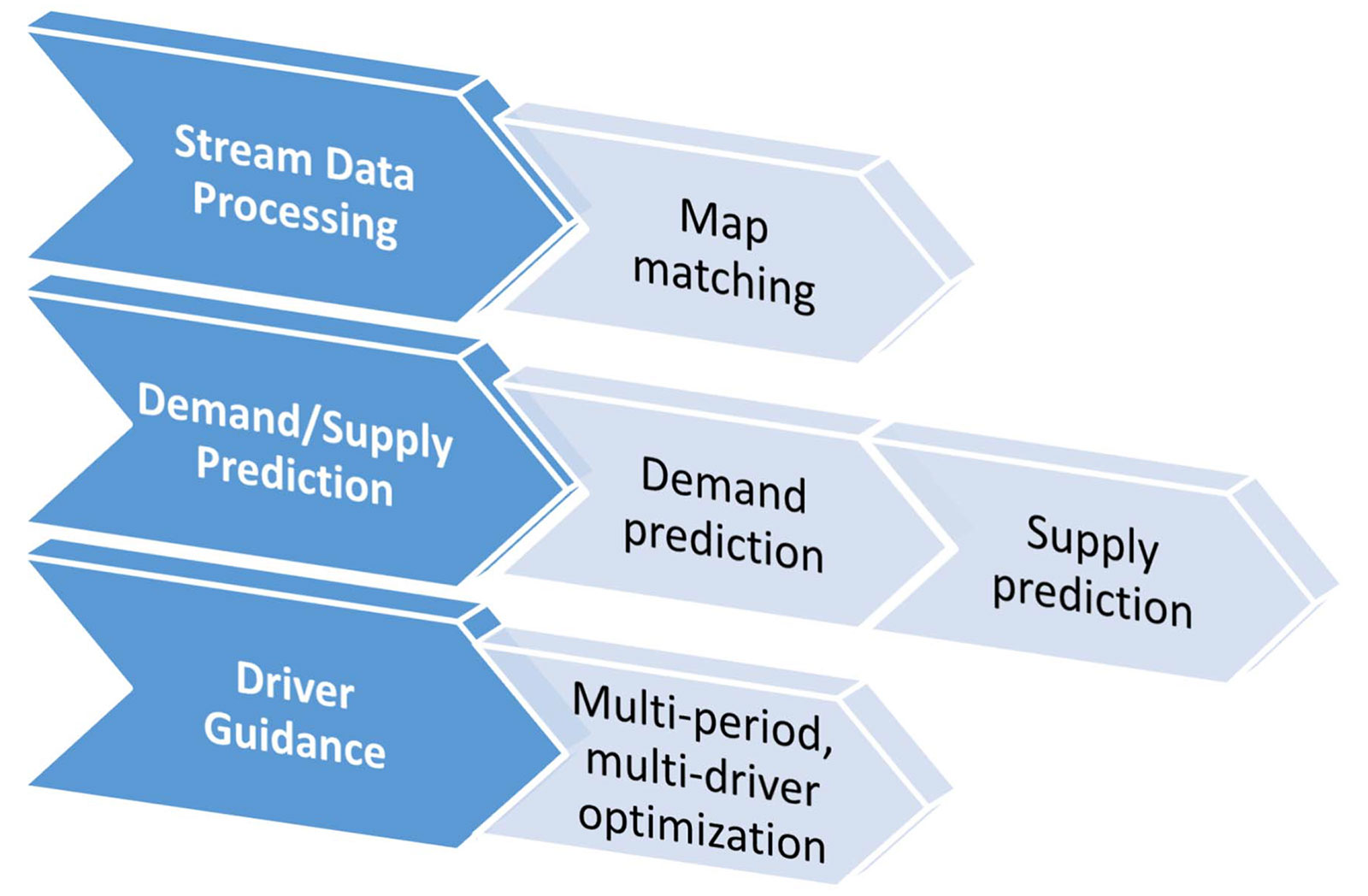 Stream Data Processing

Map matching

Demand/Supply Prediction

Demand prediction

Supply prediction

Driver Guidance

Multi-period, multi-driver optimization